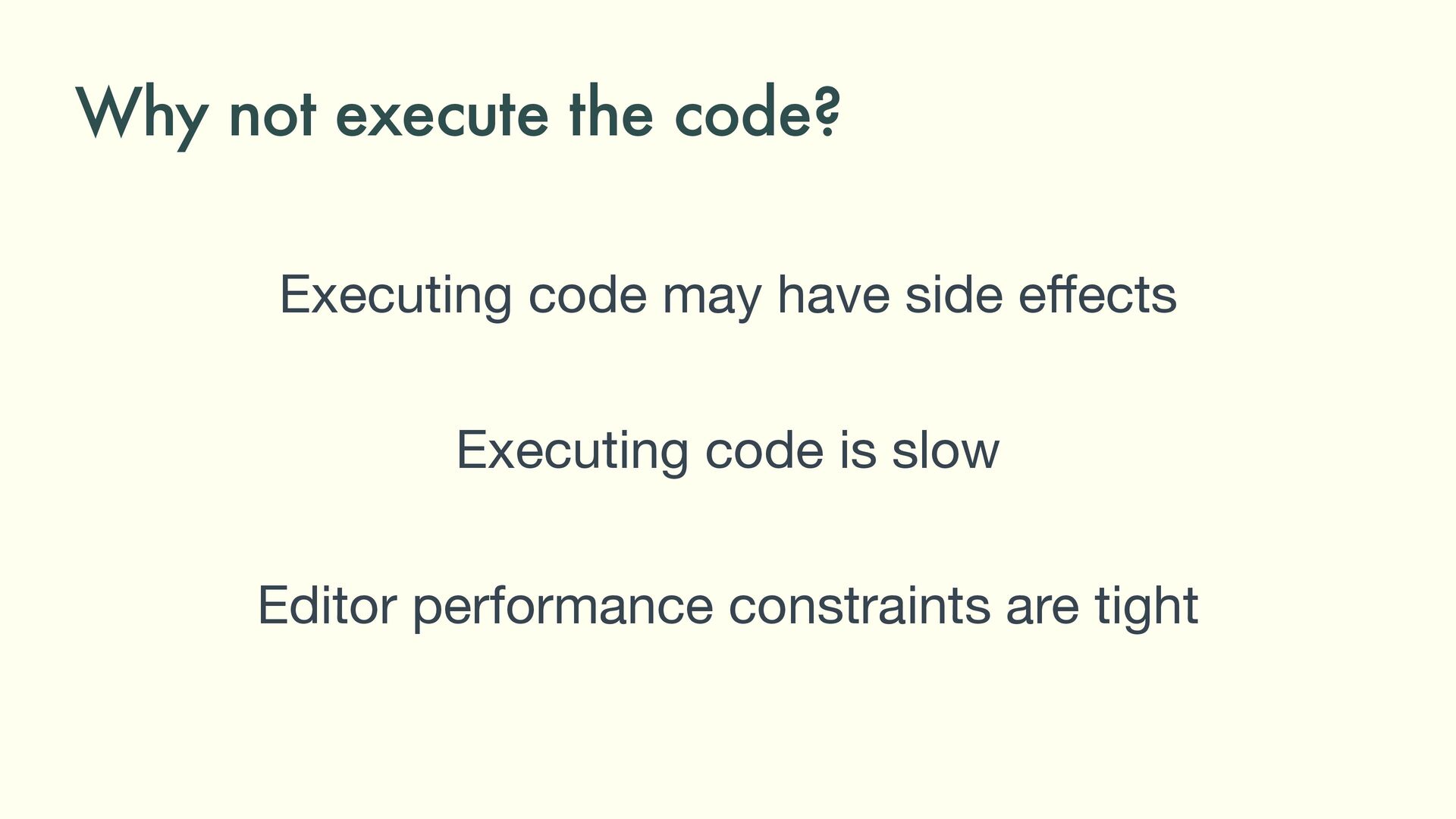 Why not execute the code?

Executing code may have side effects

Executing code is slow

Editor performance constraints are tight